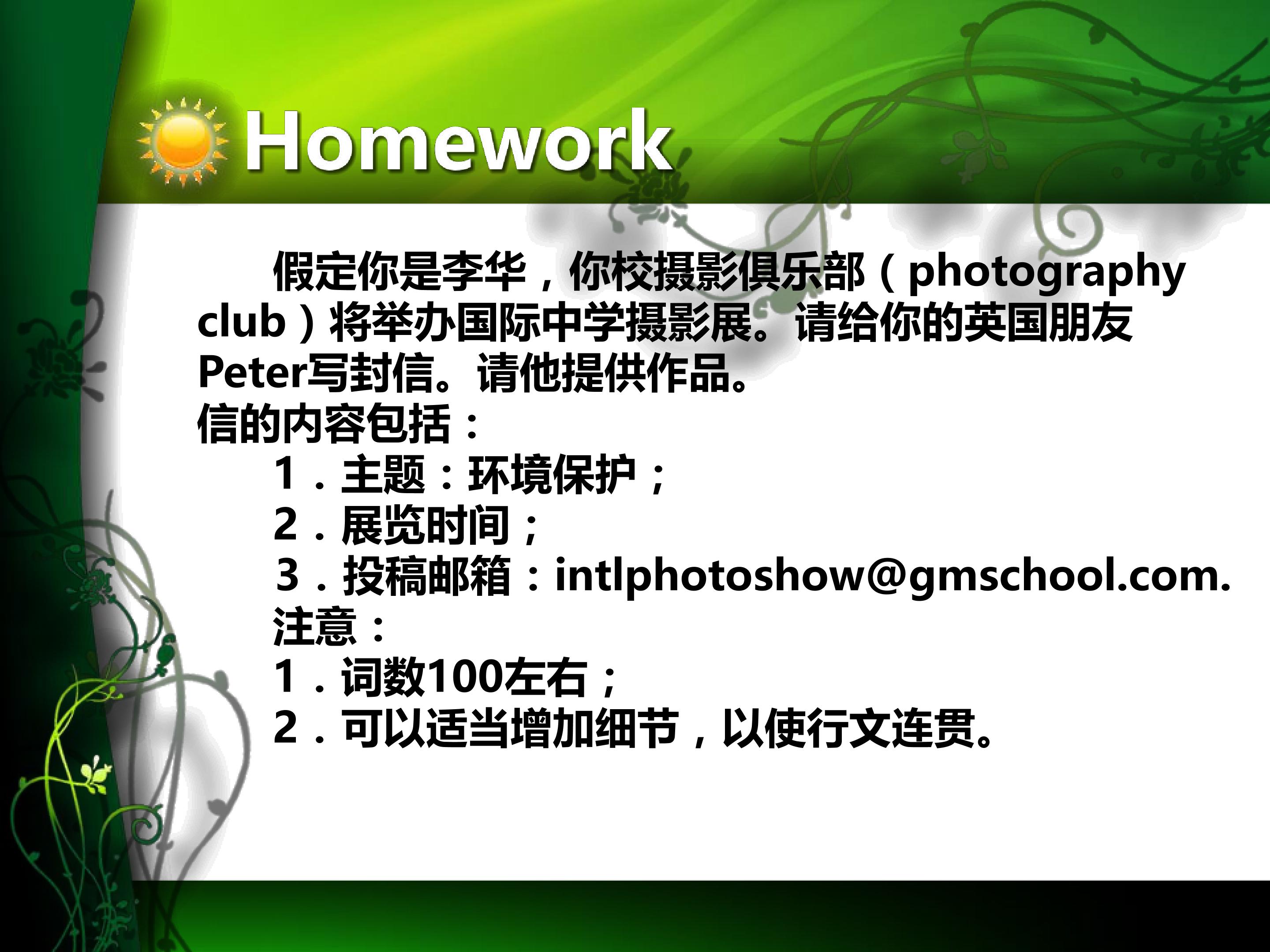 Homework

假定你是李华，你校摄影俱乐部（photography club）将举办国际中学摄影展。请给你的英国朋友Peter写封信。请他提供作品。

信的内容包括：

1．主题：环境保护；
2．展览时间；
3．投稿邮箱：intlphotoshow@gmschool.com.

注意：

1．词数100左右；
2．可以适当增加细节，以使行文连贯。